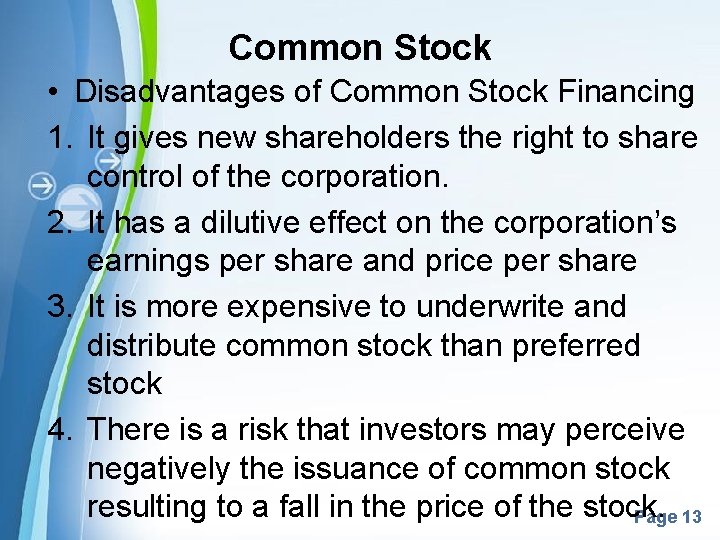 Common Stock

• Disadvantages of Common Stock Financing

1. It gives new shareholders the right to share control of the corporation.

2. It has a dilutive effect on the corporation's earnings per share and price per share

3. It is more expensive to underwrite and distribute common stock than preferred stock

4. There is a risk that investors may perceive negatively the issuance of common stock resulting to a fall in the price of the stock.

Page 13